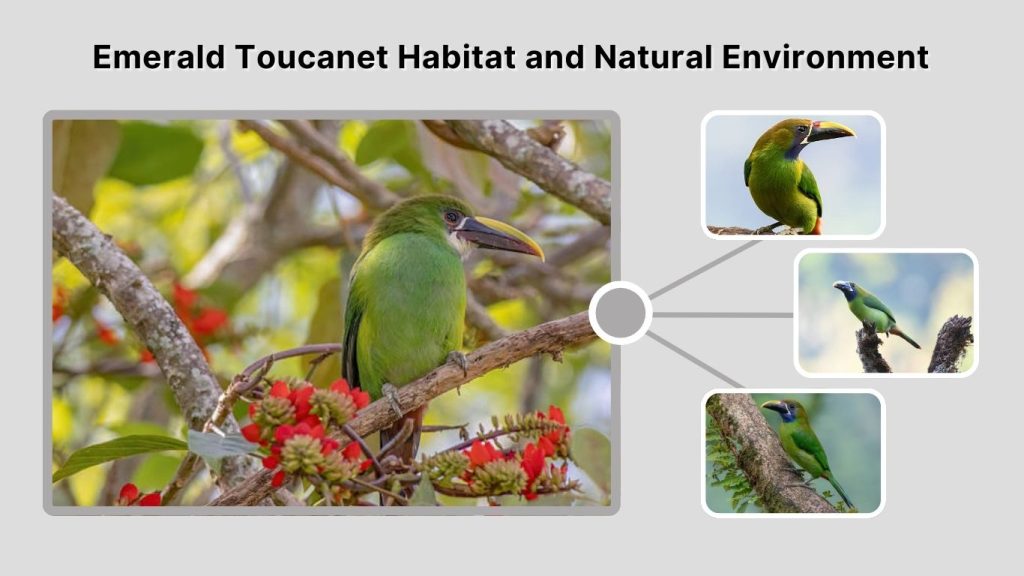 Emerald Toucanet Habitat and Natural Environment